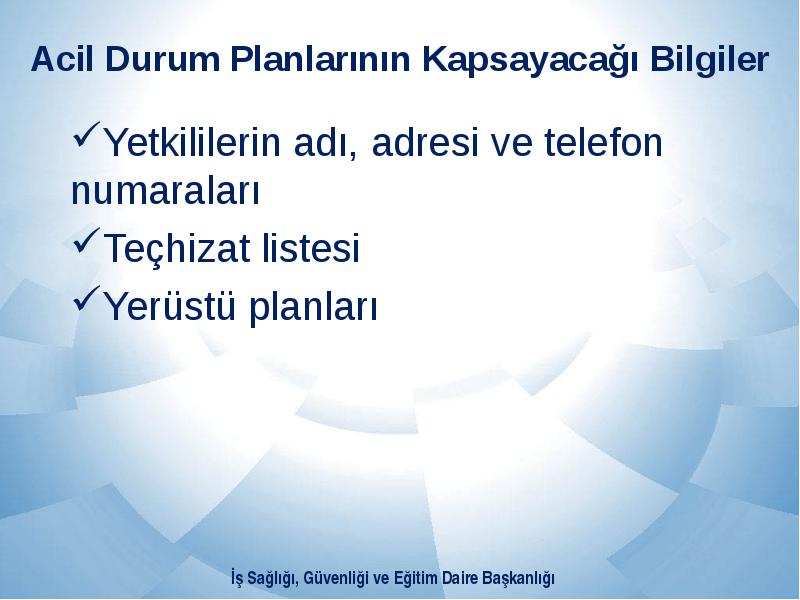 Acil Durum Planlarının Kapsayacağı Bilgiler

✓Yetkililerin adı, adresi ve telefon numaraları

✓Teçhizat listesi

✓Yerüstü planları

İş Sağlığı, Güvenliği ve Eğitim Daire Başkanlığı